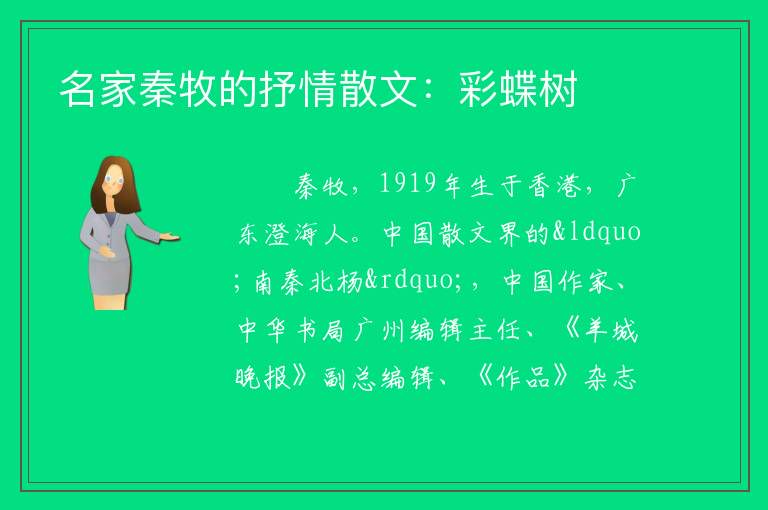 名家秦牧的抒情散文：彩蝶树

秦牧，1919年生于香港，广东澄海人。中国散文界的&ldquo;南秦北杨&rdquo;，中国作家、中华书局广州编辑主任、《羊城晚报》副总编辑、《作品》杂志